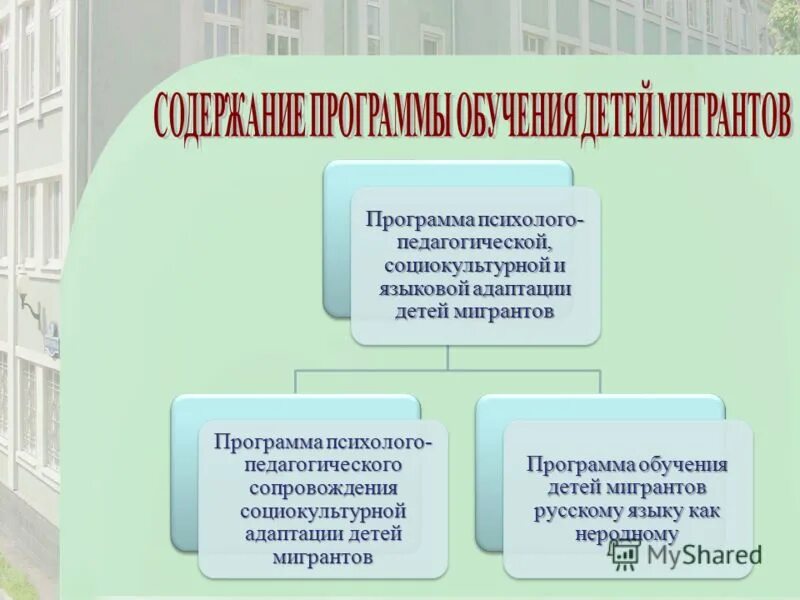 СОДЕРЖАНИЕ ПРОГРАММЫ ОБУЧЕНИЯ ДЕТЕЙ МИГРАНТОВ

Программа психолого-педагогической, социокультурной и языковой адаптации детей мигрантов

Программа психолого-педагогического сопровождения социокультурной адаптации детей мигрантов

Программа обучения детей мигрантов русскому языку как неродному

MyShared